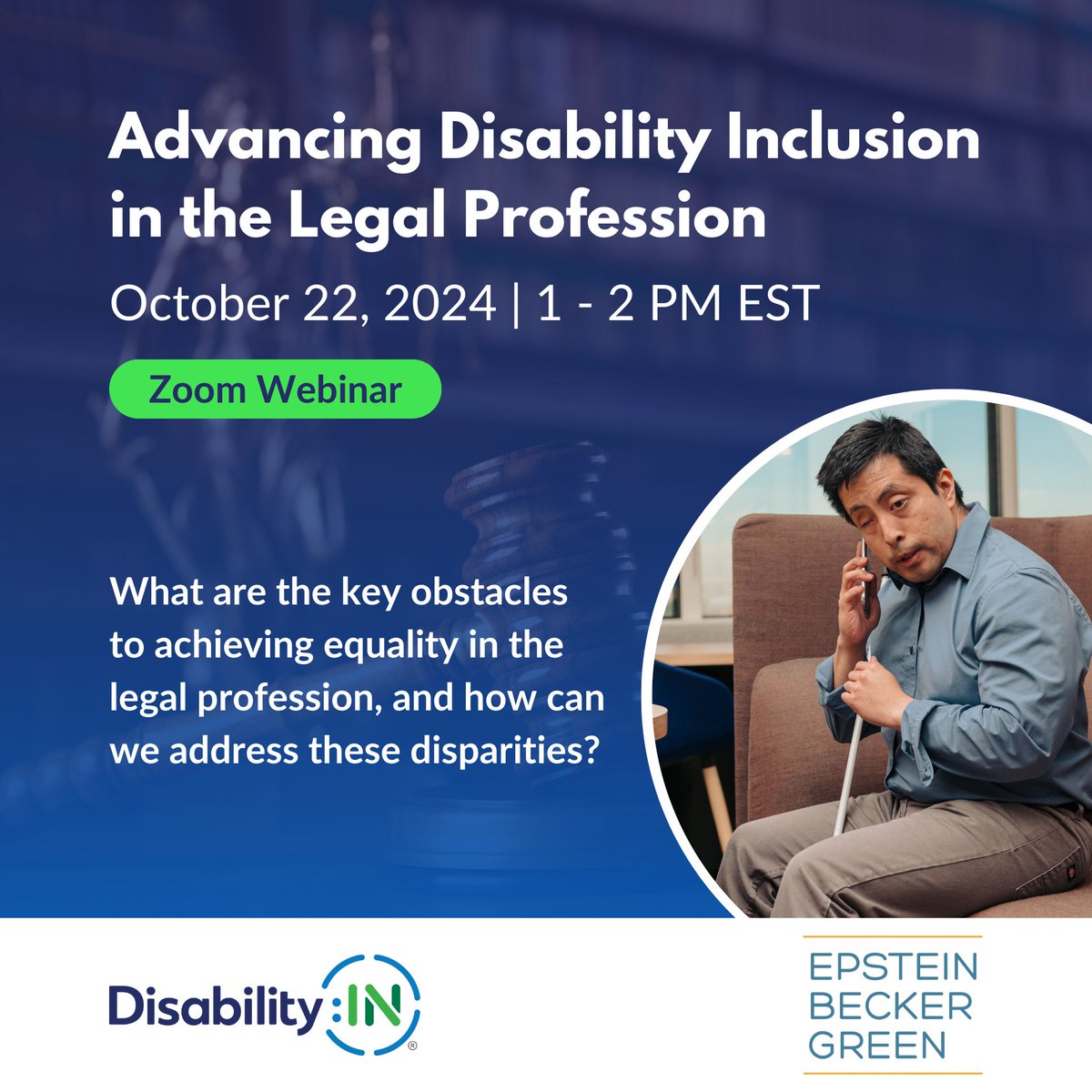 Advancing Disability Inclusion in the Legal Profession

October 22, 2024 | 1 - 2 PM EST

Zoom Webinar

What are the key obstacles to achieving equality in the legal profession, and how can we address these disparities?

Disability:IN®

EPSTEIN
BECKER
GREEN